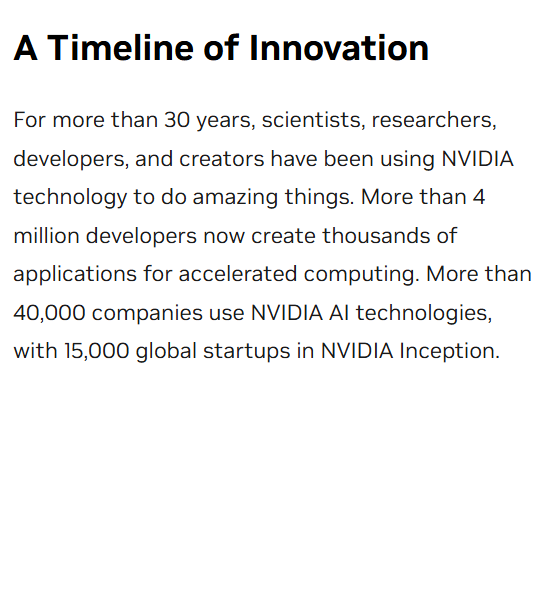 A Timeline of Innovation

For more than 30 years, scientists, researchers, developers, and creators have been using NVIDIA technology to do amazing things. More than 4 million developers now create thousands of applications for accelerated computing. More than 40,000 companies use NVIDIA AI technologies, with 15,000 global startups in NVIDIA Inception.